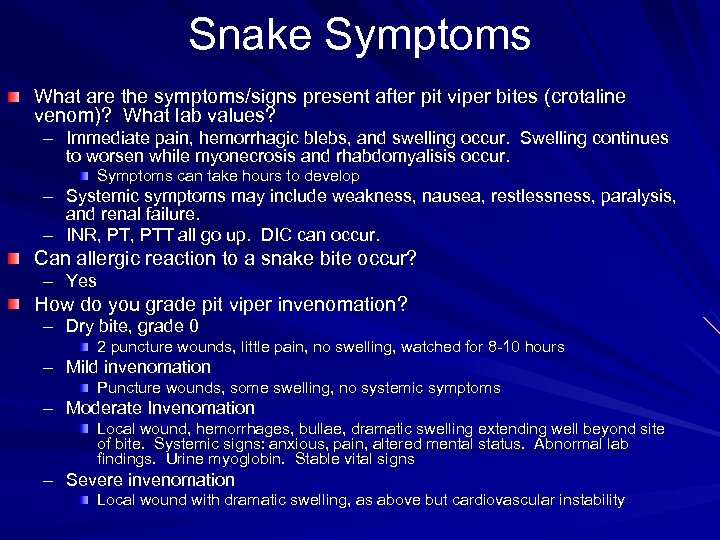 Snake Symptoms

What are the symptoms/signs present after pit viper bites (crotaline venom)? What lab values?

– Immediate pain, hemorrhagic blebs, and swelling occur. Swelling continues to worsen while myonecrosis and rhabdomyalisis occur.

Symptoms can take hours to develop

– Systemic symptoms may include weakness, nausea, restlessness, paralysis, and renal failure.

– INR, PT, PTT all go up. DIC can occur.

Can allergic reaction to a snake bite occur?

– Yes

How do you grade pit viper invenomation?

– Dry bite, grade 0

2 puncture wounds, little pain, no swelling, watched for 8-10 hours

– Mild invenomation

Puncture wounds, some swelling, no systemic symptoms

– Moderate Invenomation

Local wound, hemorrhages, bullae, dramatic swelling extending well beyond site of bite. Systemic signs: anxious, pain, altered mental status. Abnormal lab findings. Urine myoglobin. Stable vital signs

– Severe invenomation

Local wound with dramatic swelling, as above but cardiovascular instability